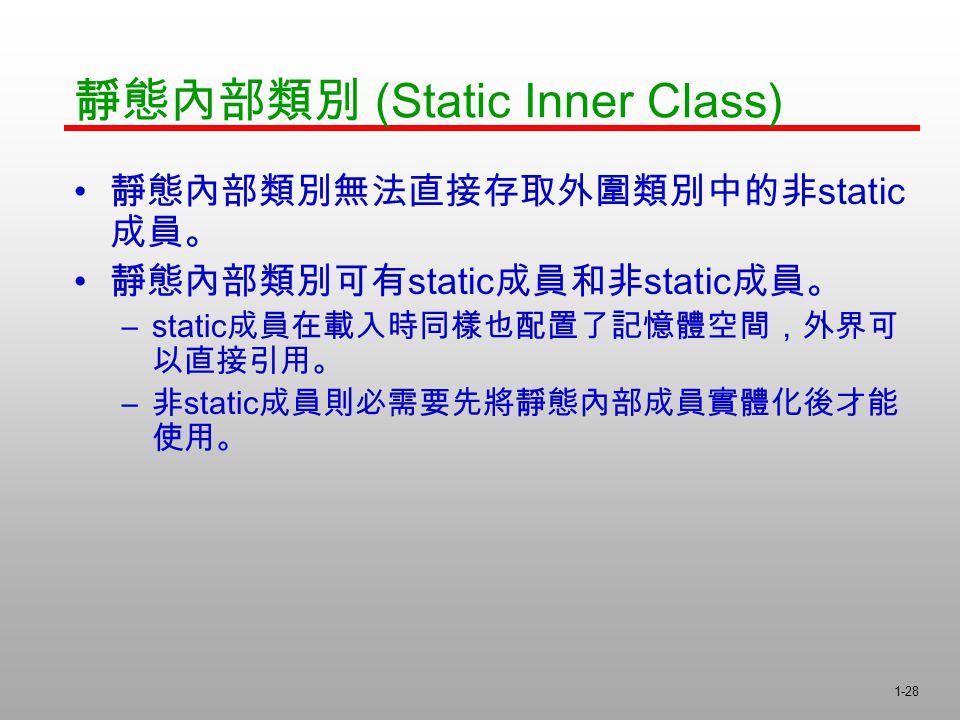 靜態內部類別 (Static Inner Class)

• 靜態內部類別無法直接存取外圍類別中的非static成員。
• 靜態內部類別可有static成員和非static成員。
  – static成員在載入時同樣也配置了記憶體空間，外界可以直接引用。
  – 非static成員則必需要先將靜態內部成員實體化後才能使用。

1-28